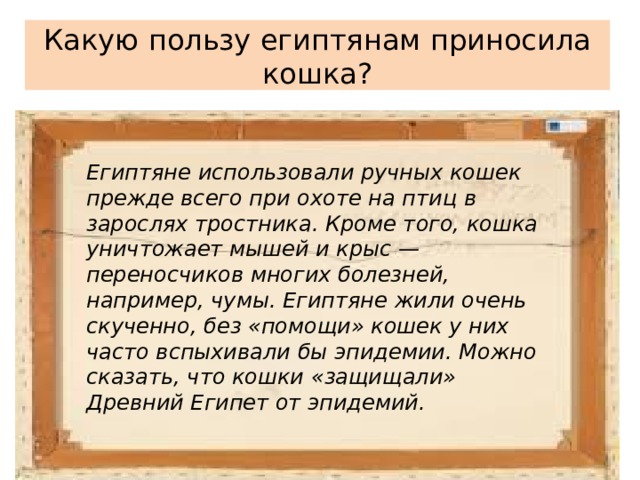 Какую пользу египтянам приносила кошка?

Египтяне использовали ручных кошек прежде всего при охоте на птиц в зарослях тростника. Кроме того, кошка уничтожает мышей и крыс — переносчиков многих болезней, например, чумы. Египтяне жили очень скученно, без «помощи» кошек у них часто вспыхивали бы эпидемии. Можно сказать, что кошки «защищали» Древний Египет от эпидемий.